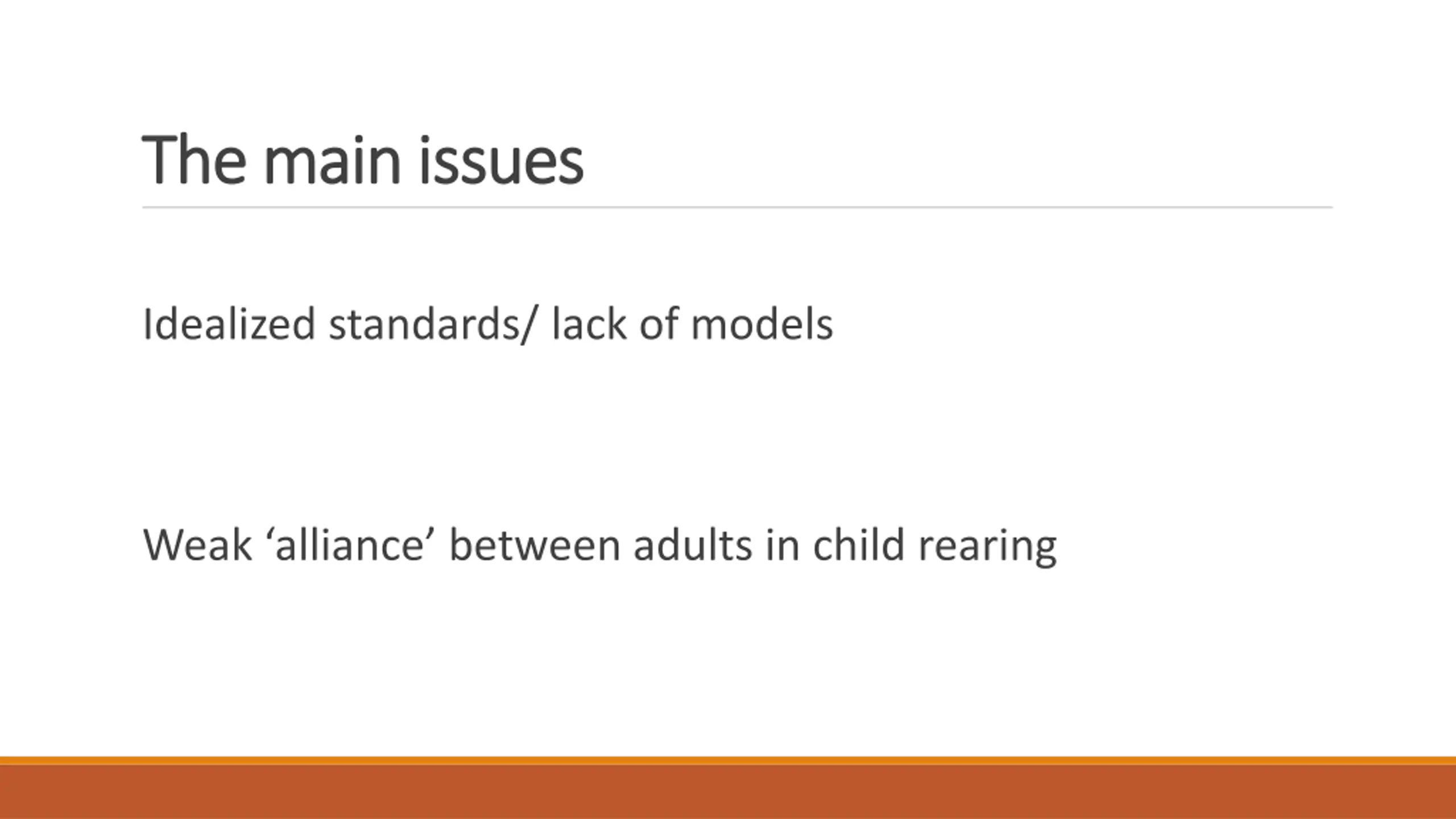 The main issues

Idealized standards/ lack of models

Weak ‘alliance’ between adults in child rearing